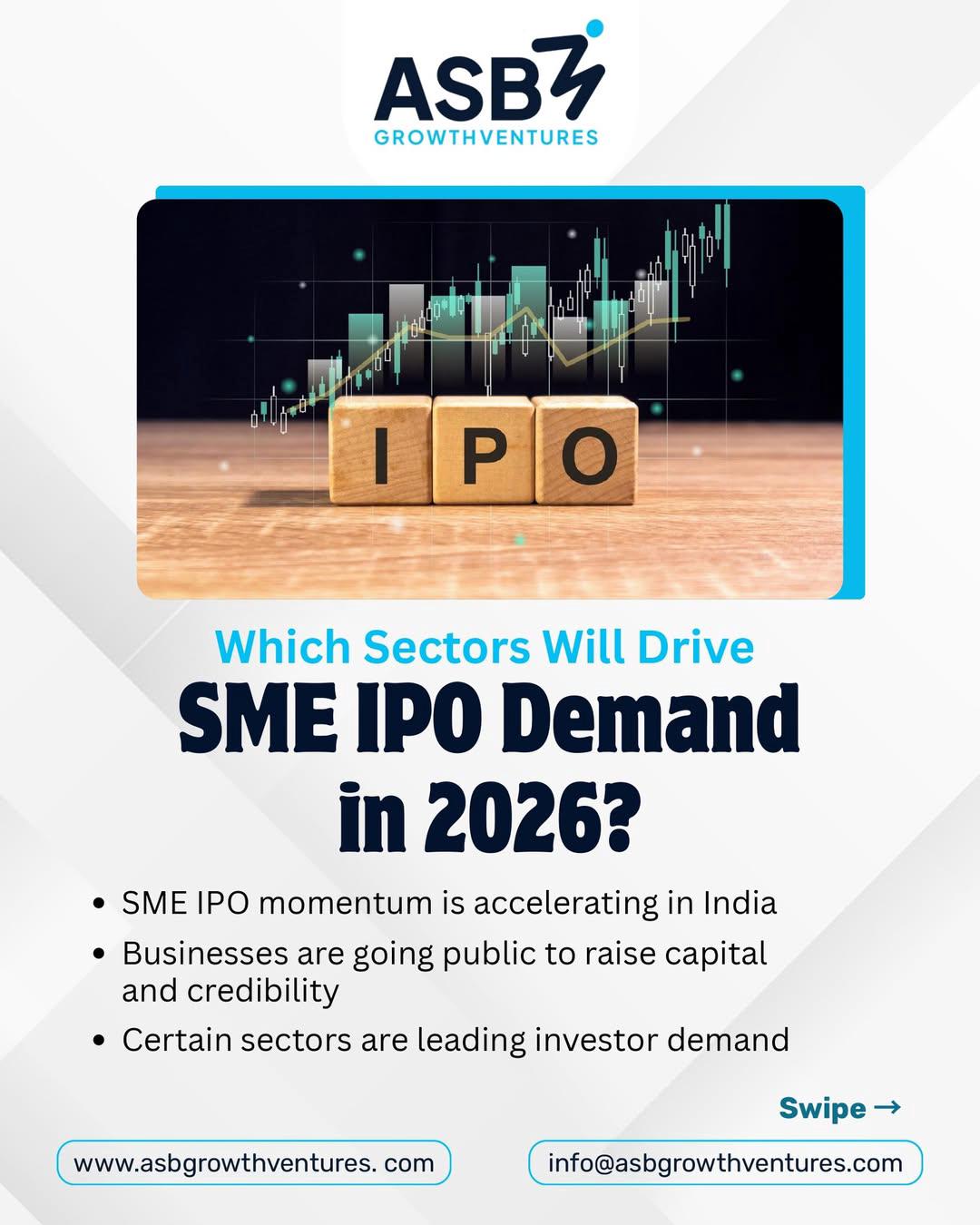 ASB
GROWTHVENTURES

IPO

Which Sectors Will Drive
SME IPO Demand in 2026?

• SME IPO momentum is accelerating in India
• Businesses are going public to raise capital and credibility
• Certain sectors are leading investor demand

Swipe →

www.asbgrowthventures. com
info@asbgrowthventures.com